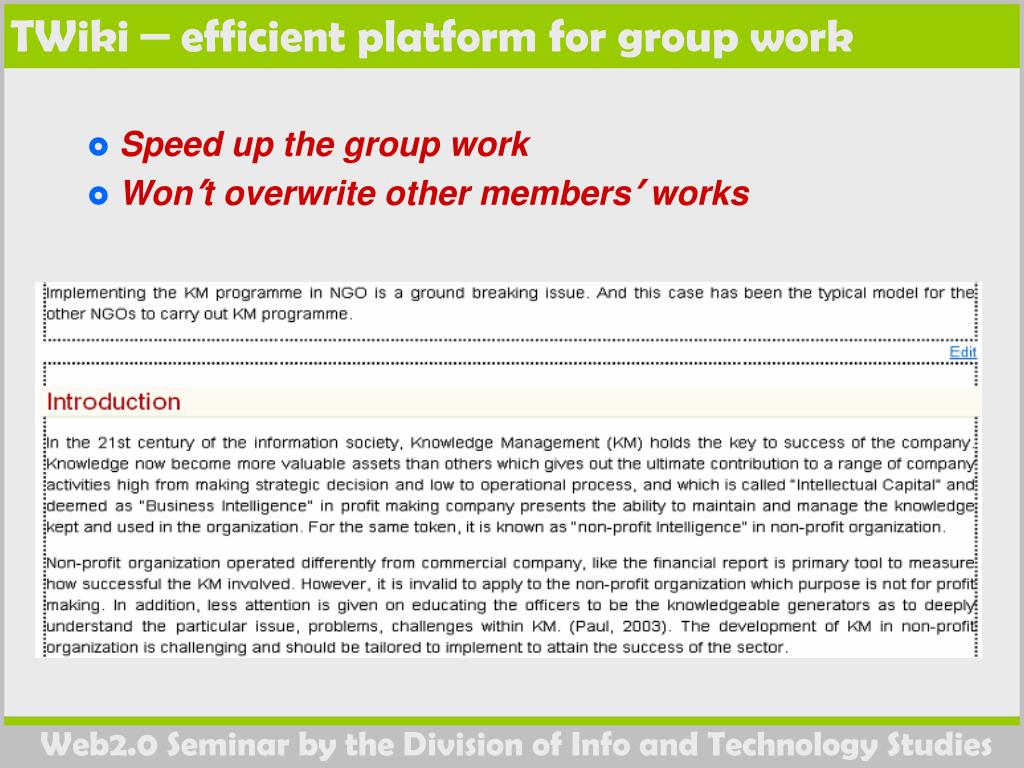 TWiki – efficient platform for group work

Speed up the group work
Won't overwrite other members' works

Implementing the KM programme in NGO is a ground breaking issue. And this case has been the typical model for the other NGOs to carry out KM programme.

Edit

Introduction

In the 21st century of the information society, Knowledge Management (KM) holds the key to success of the company. Knowledge now become more valuable assets than others which gives out the ultimate contribution to a range of company activities high from making strategic decision and low to operational process, and which is called "Intellectual Capital" and deemed as "Business Intelligence" in profit making company presents the ability to maintain and manage the knowledge kept and used in the organization. For the same token, it is known as "non-profit Intelligence" in non-profit organization.

Non-profit organization operated differently from commercial company, like the financial report is primary tool to measure how successful the KM involved. However, it is invalid to apply to the non-profit organization which purpose is not for profit making. In addition, less attention is given on educating the officers to be the knowledgeable generators as to deeply understand the particular issue, problems, challenges within KM. (Paul, 2003). The development of KM in non-profit organization is challenging and should be tailored to implement to attain the success of the sector.

Web2.0 Seminar by the Division of Info and Technology Studies